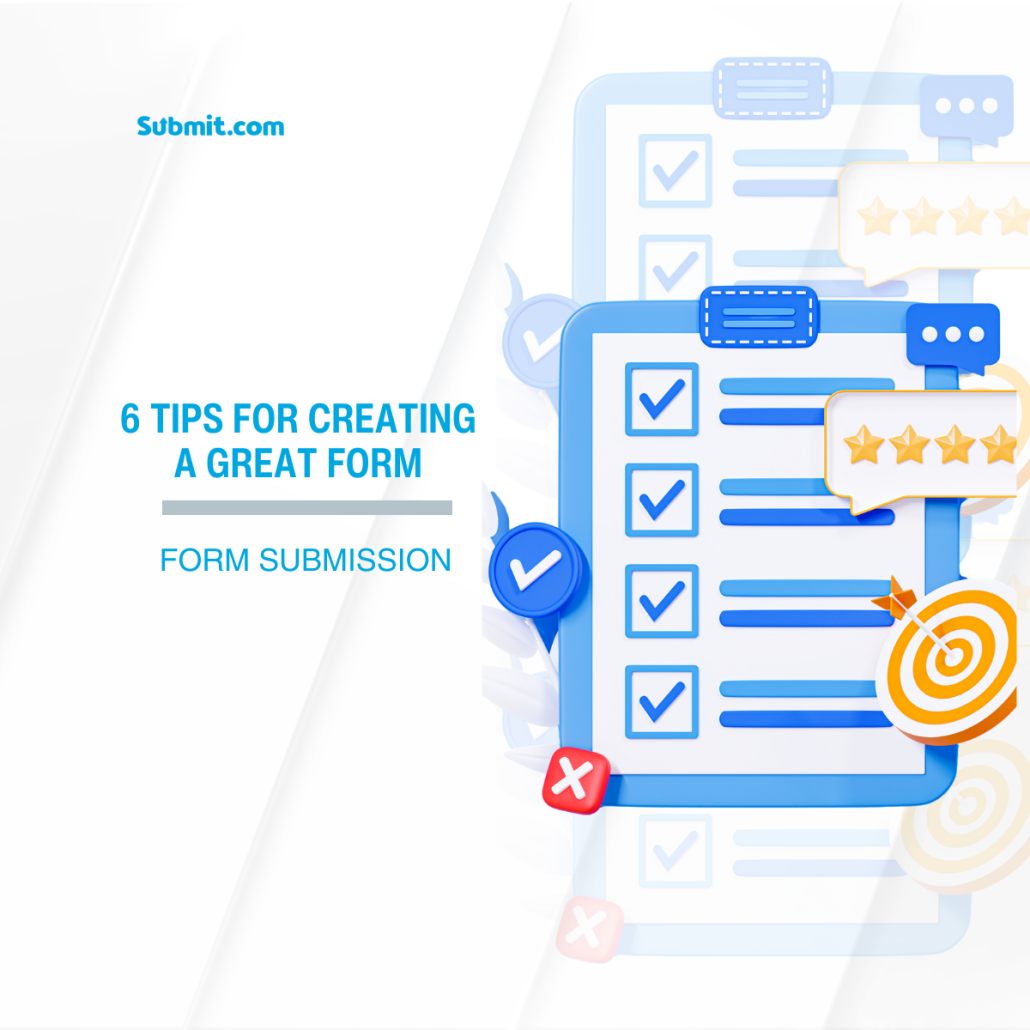 Submit.com

6 TIPS FOR CREATING A GREAT FORM

FORM SUBMISSION